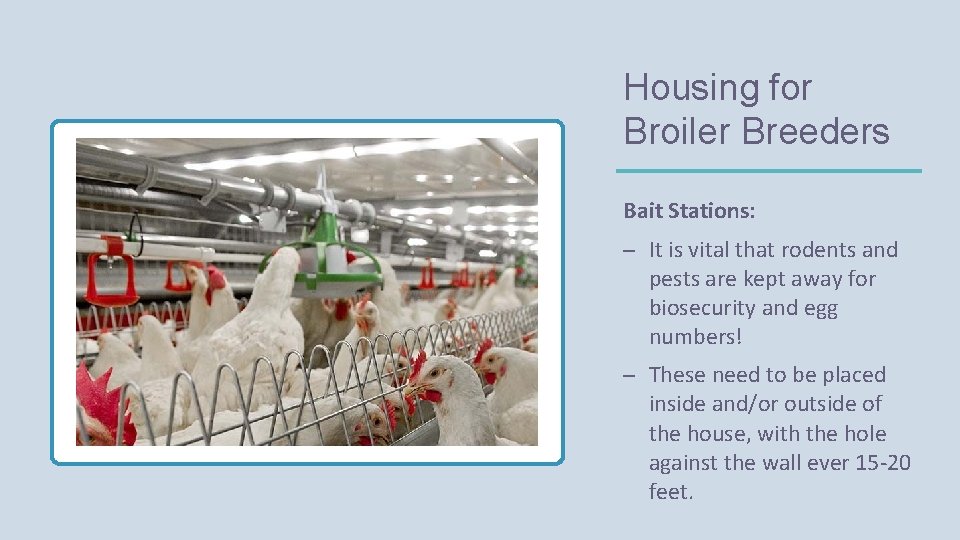 Housing for Broiler Breeders

Bait Stations:

– It is vital that rodents and pests are kept away for biosecurity and egg numbers!

– These need to be placed inside and/or outside of the house, with the hole against the wall ever 15-20 feet.